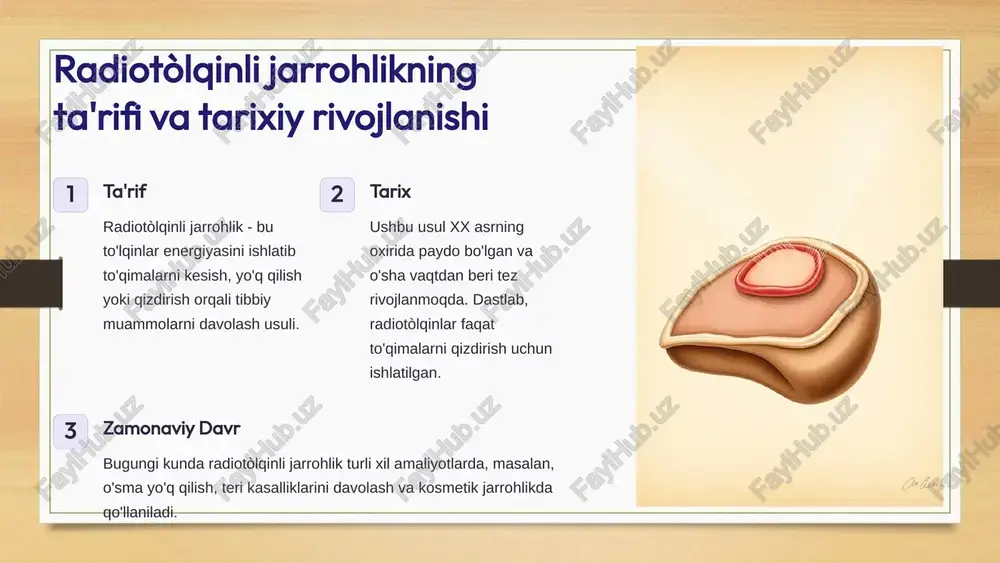 Radiotòlqinli jarrohlikning ta'rifi va tarixiy rivojlanishi

1 Ta'rif

Radiotòlqinli jarrohlik - bu to'lqinlar energiyasini ishlatib to'qimalarni kesish, yo'q qilish yoki qizdirish orqali tibbiy muammolarni davolash usuli.

2 Tarix

Ushbu usul XX asrning oxirida paydo bo'lgan va o'sha vaqtdan beri tez rivojlanmoqda. Dastlab, radiotòlqinlar faqat to'qimalarni qizdirish uchun ishlatilgan.

3 Zamonaviy Davr

Bugungi kunda radiotòlqinli jarrohlik turli xil amaliyotlarda, masalan, o'sma yo'q qilish, teri kasalliklarini davolash va kosmetik jarrohlikda qo'llaniladi.

FaylHub.uz